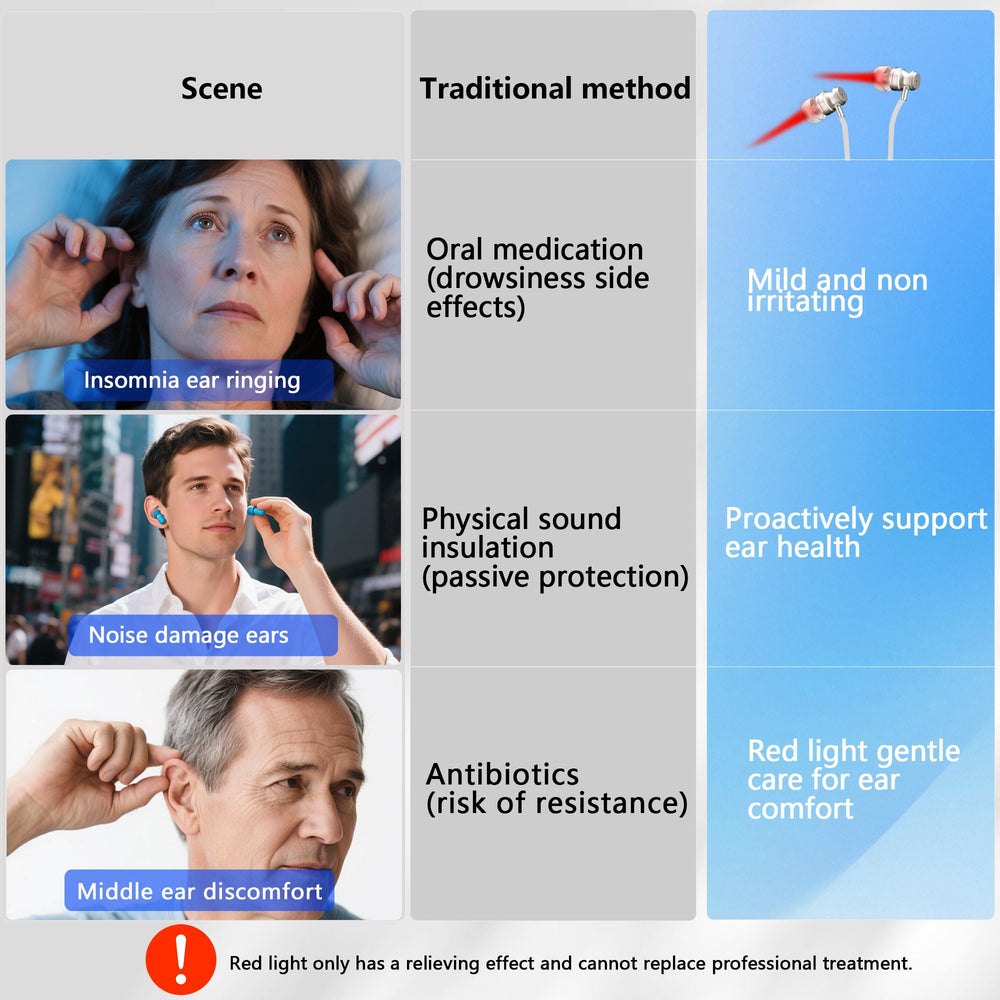 | Scene | Traditional method | |
|---|---|---|
| Insomnia ear ringing | Oral medication (drowsiness side effects) | Mild and non irritating |
| Noise damage ears | Physical sound insulation (passive protection) | Proactively support ear health |
| Middle ear discomfort | Antibiotics (risk of resistance) | Red light gentle care for ear comfort |

!

Red light only has a relieving effect and cannot replace professional treatment.